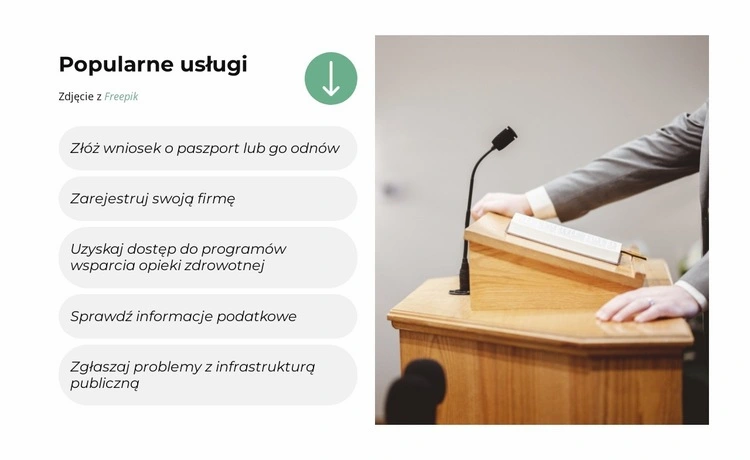 Popularne usługi

Zdjęcie z Freepik

Złóż wniosek o paszport lub go odnów

Zarejestruj swoją firmę

Uzyskaj dostęp do programów wsparcia opieki zdrowotnej

Sprawdź informacje podatkowe

Zgłaszaj problemy z infrastrukturą publiczną